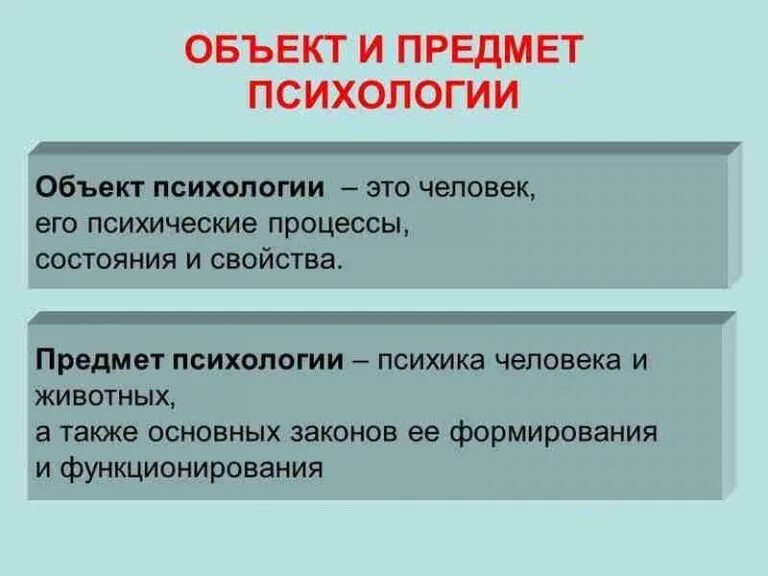 ОБЪЕКТ И ПРЕДМЕТ ПСИХОЛОГИИ

Объект психологии – это человек, его психические процессы, состояния и свойства.

Предмет психологии – психика человека и животных,
а также основных законов ее формирования и функционирования